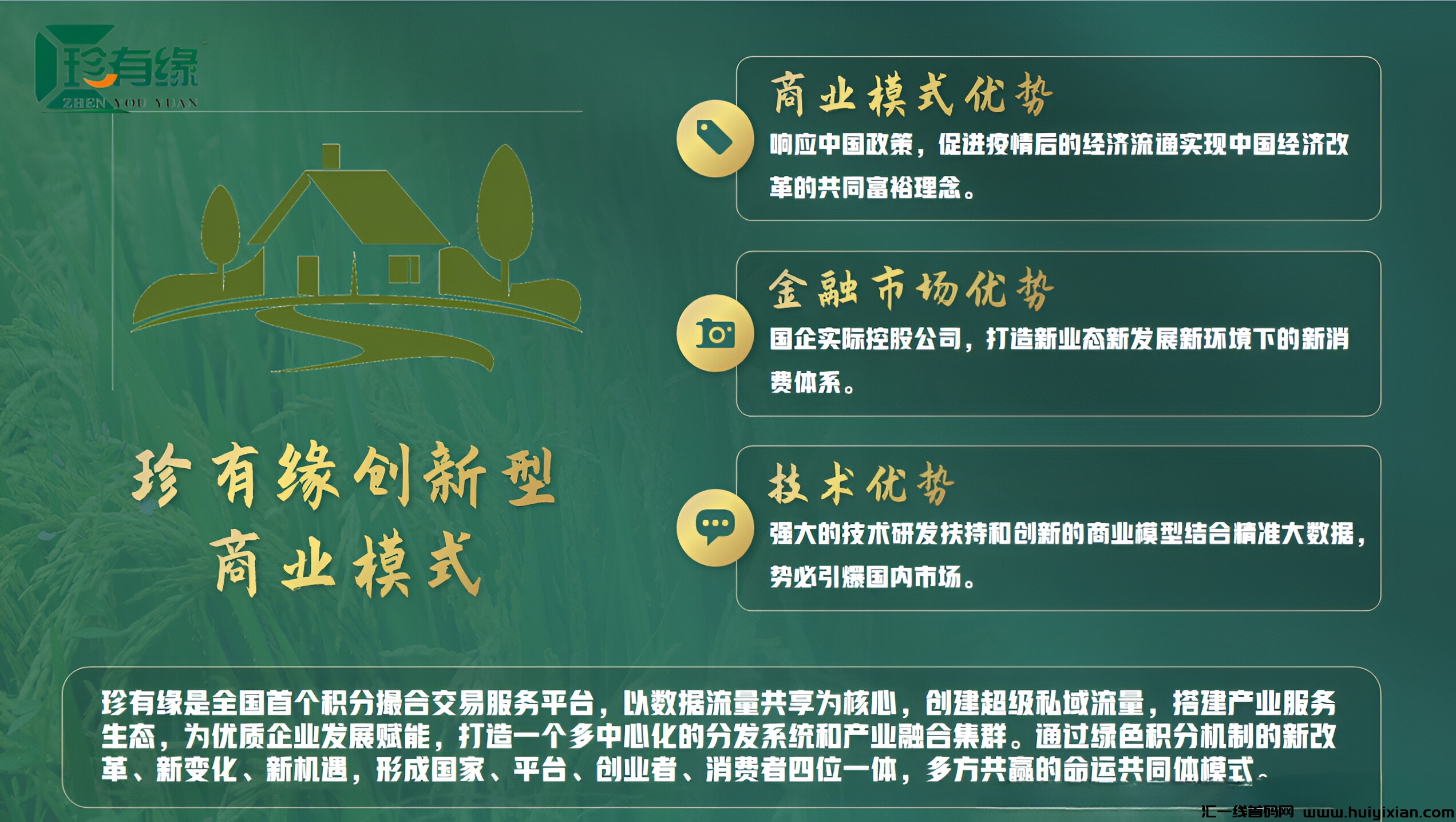 珍有缘
ZHEN YOU YUAN

珍有缘创新型
商业模式

商业模式优势
响应中国政策，促进疫情后的经济流通实现中国经济改革的共同富裕理念。

金融市场优势
国企实际控股公司，打造新业态新发展新环境下的新消费体系。

技术优势
强大的技术研发扶持和创新的商业模型结合精准大数据，势必引爆国内市场。

珍有缘是全国首个积分撮合交易服务平台，以数据流量共享为核心，创建超级私域流量，搭建产业服务生态，为优质企业发展赋能，打造一个多中心化的分发系统和产业融合集群。通过绿色积分机制的新改革、新变化、新机遇，形成国家、平台、创业者、消费者四位一体，多方共赢的命运共同体模式。

汇一线首码网 www.huiyixian.com